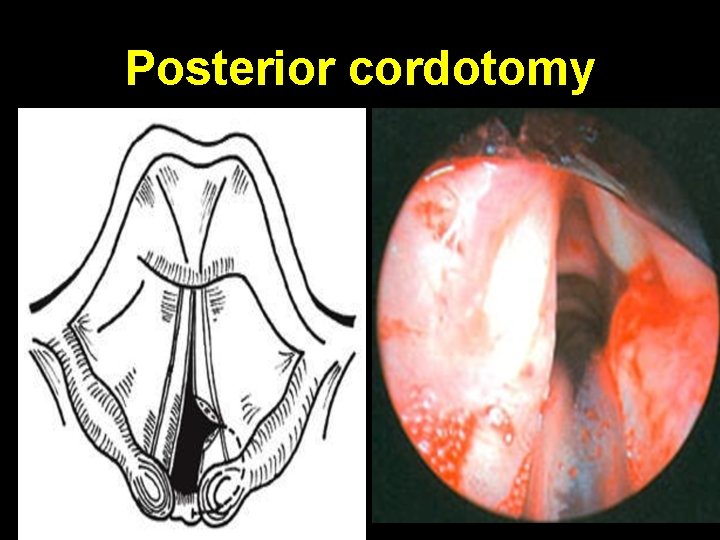 Posterior cordotomy